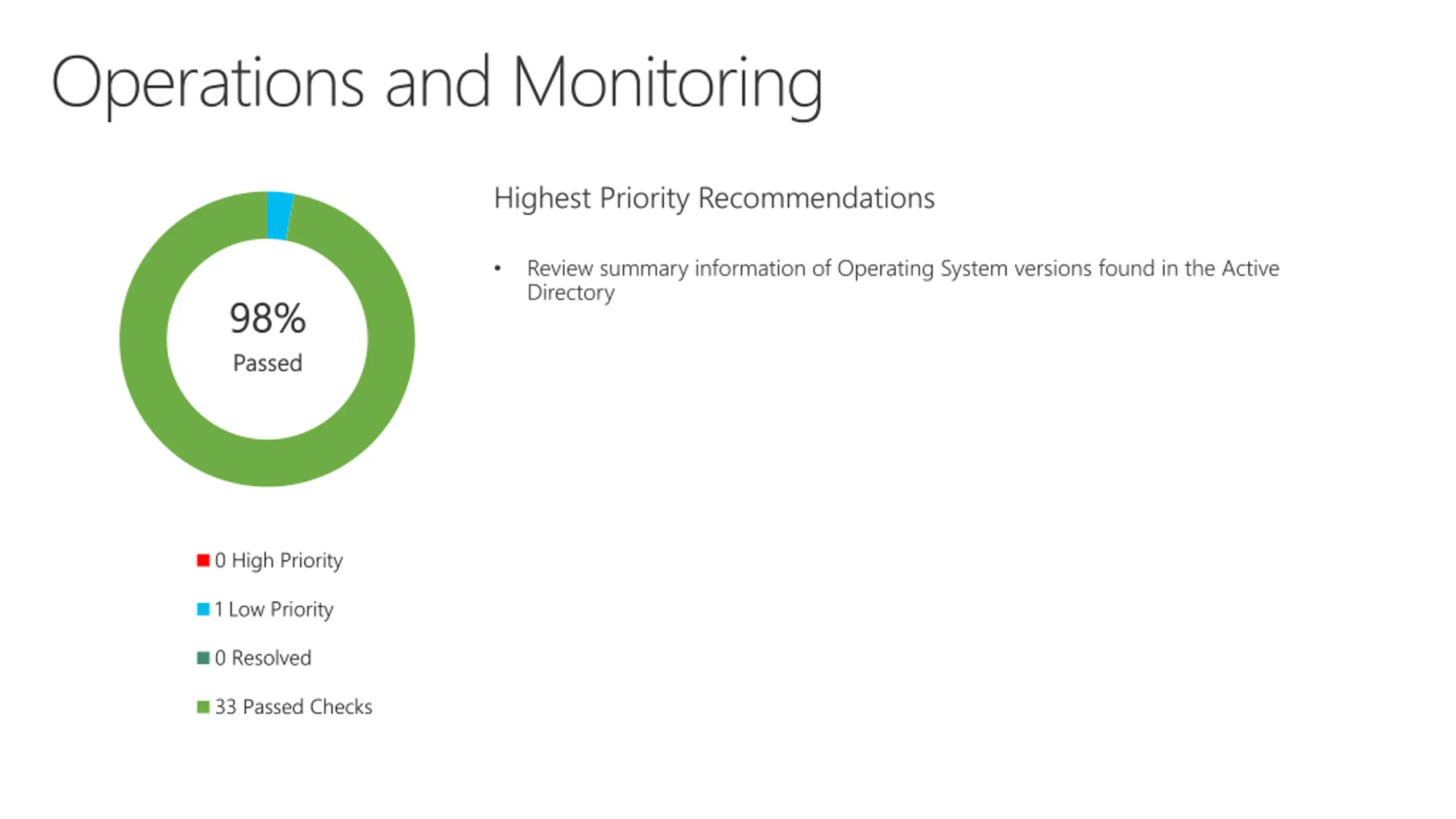 Operations and Monitoring

98%
Passed

0 High Priority

1 Low Priority

0 Resolved

33 Passed Checks

Highest Priority Recommendations

• Review summary information of Operating System versions found in the Active Directory